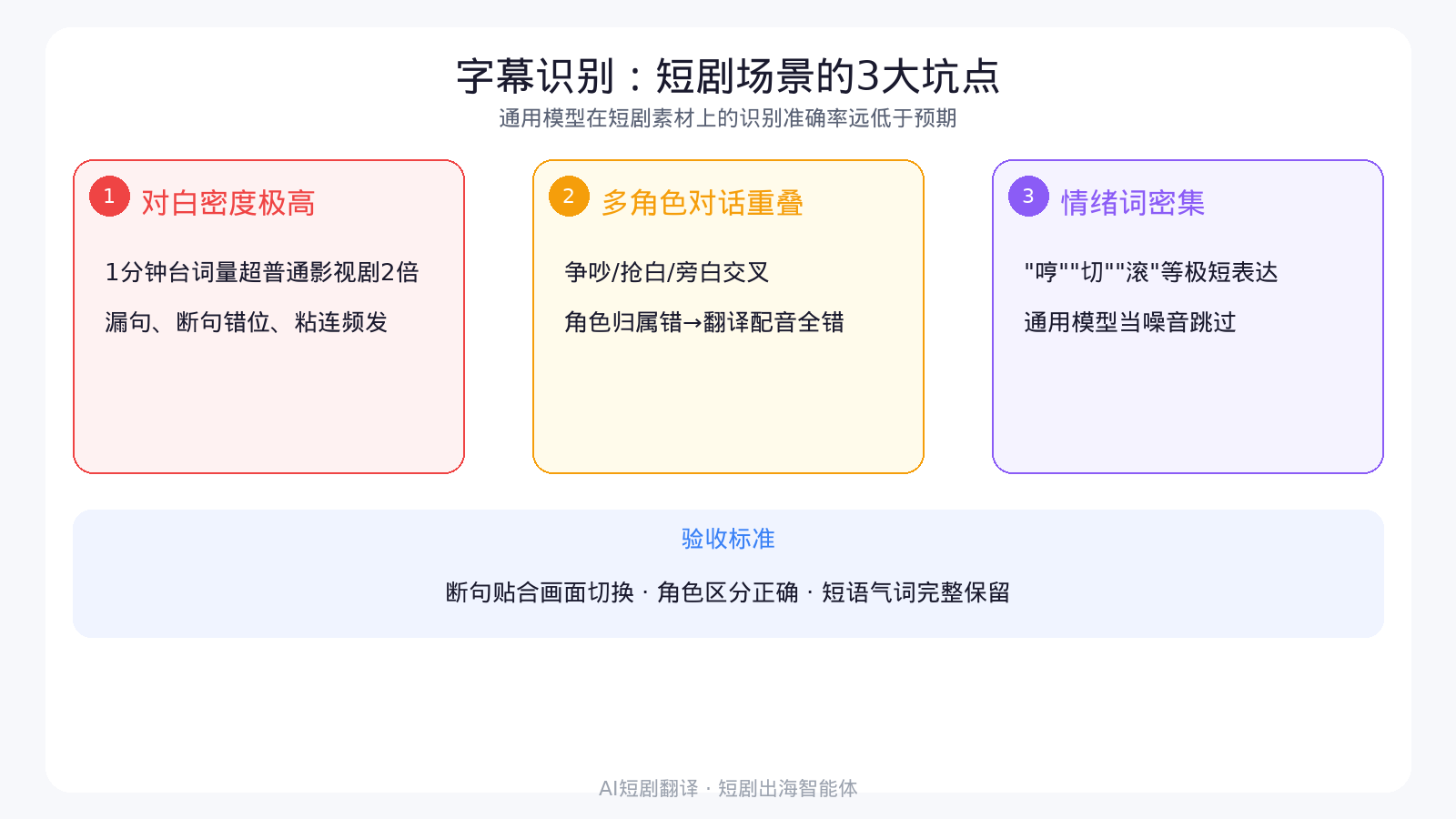 字幕识别：短剧场景的3大坑点

通用模型在短剧素材上的识别准确率远低于预期

1 对白密度极高

1分钟台词量超普通影视剧2倍

漏句、断句错位、粘连频发

2 多角色对话重叠

争吵/抢白/旁白交叉

角色归属错→翻译配音全错

3 情绪词密集

"哼""切""滚"等极短表达

通用模型当噪音跳过

验收标准

断句贴合画面切换 · 角色区分正确 · 短语气词完整保留

AI短剧翻译 · 短剧出海智能体